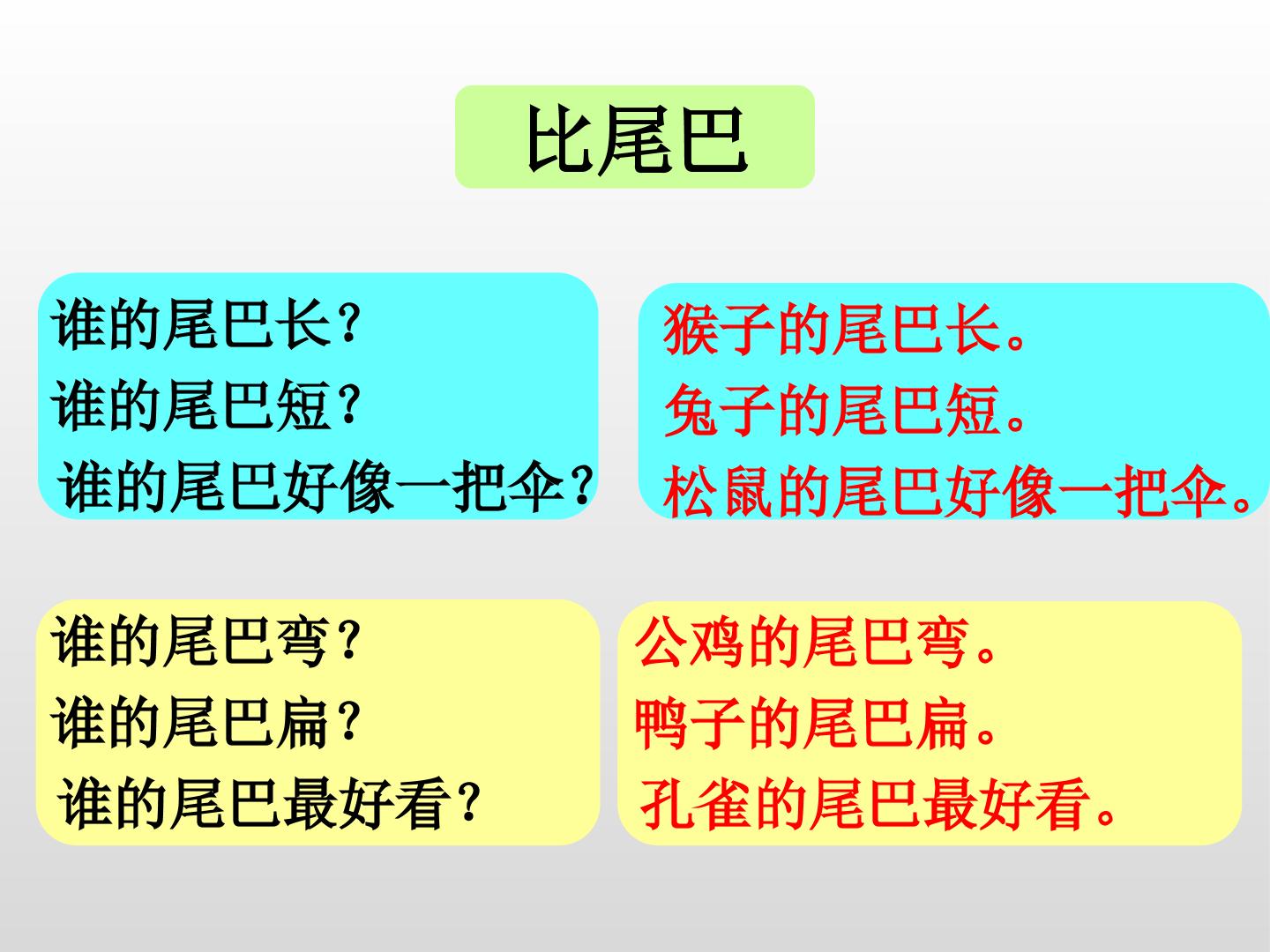 比尾巴

谁的尾巴长？
谁的尾巴短？
谁的尾巴好像一把伞？

猴子的尾巴长。
兔子的尾巴短。
松鼠的尾巴好像一把伞。

谁的尾巴弯？
谁的尾巴扁？
谁的尾巴最好看？

公鸡的尾巴弯。
鸭子的尾巴扁。
孔雀的尾巴最好看。